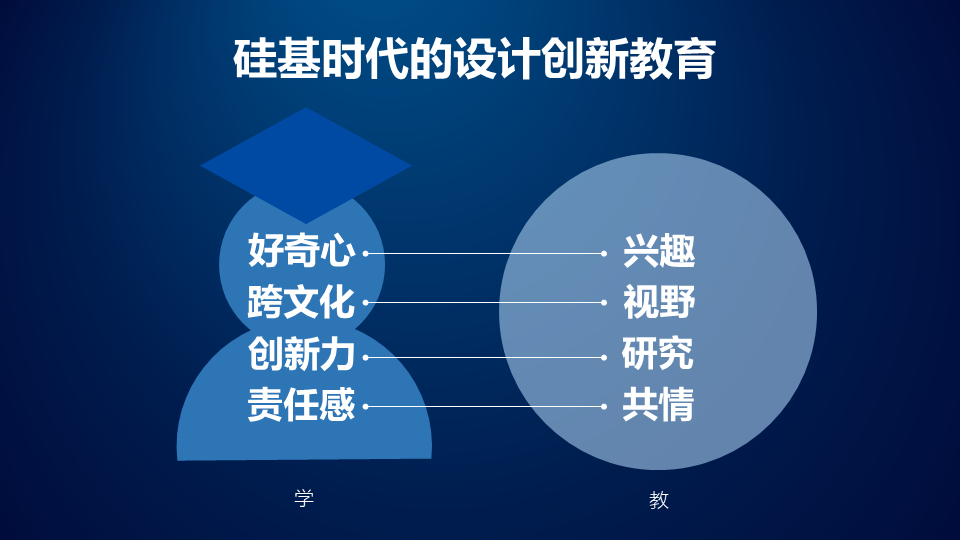 硅基时代的设计创新教育

好奇心
跨文化
创新力
责任感

兴趣
视野
研究
共情

学

教